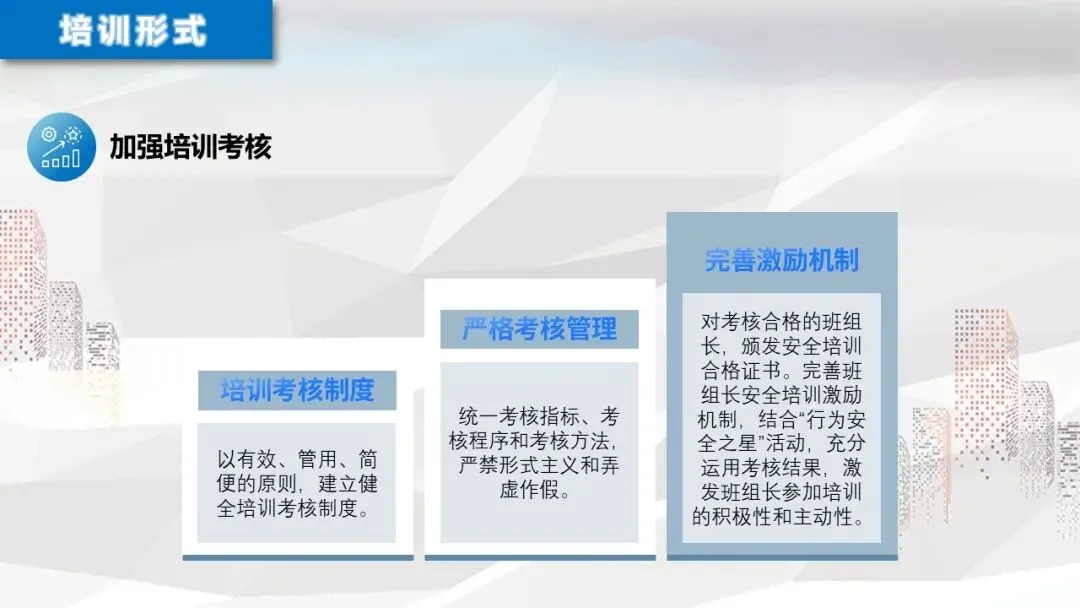 培训形式

加强培训考核

培训考核制度

以有效、管用、简便的原则，建立健全培训考核制度。

严格考核管理

统一考核指标、考核程序和考核方法，严禁形式主义和弄虚作假。

完善激励机制

对考核合格的班组长，颁发安全培训合格证书。完善班组长安全培训激励机制，结合“行为安全之星”活动，充分运用考核结果，激发班组长参加培训的积极性和主动性。